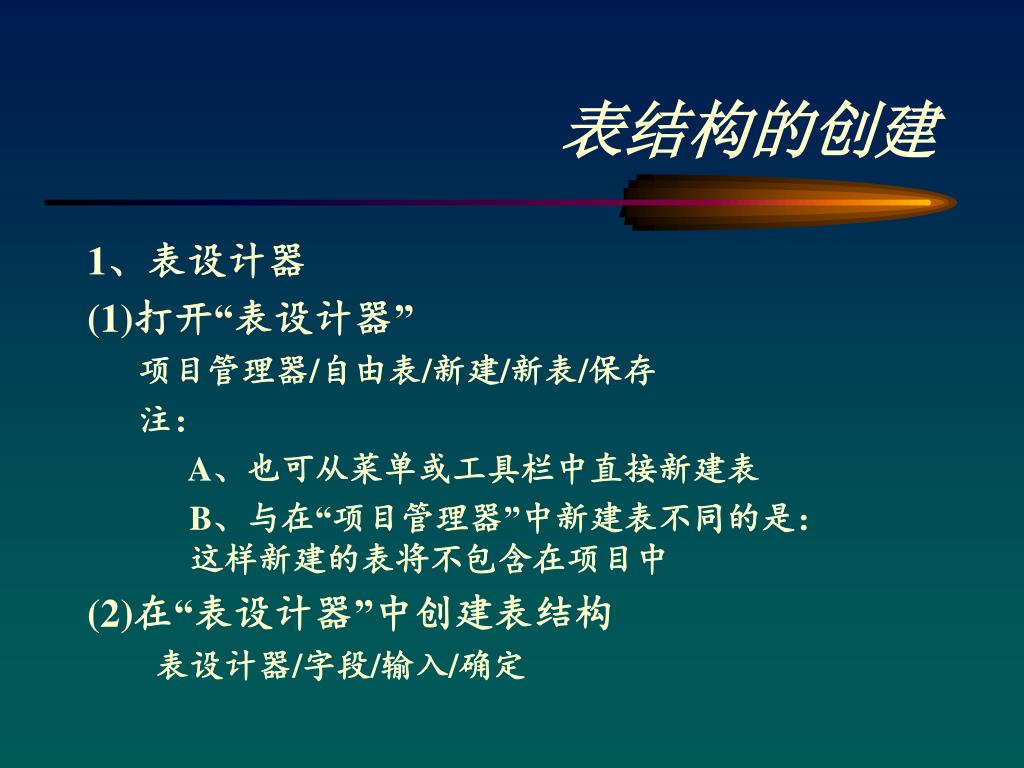 表结构的创建

1、表设计器

(1)打开“表设计器”

项目管理器/自由表/新建/新表/保存

注：

A、也可从菜单或工具栏中直接新建表

B、与在“项目管理器”中新建表不同的是：这样新建的表将不包含在项目中

(2)在“表设计器”中创建表结构

表设计器/字段/输入/确定